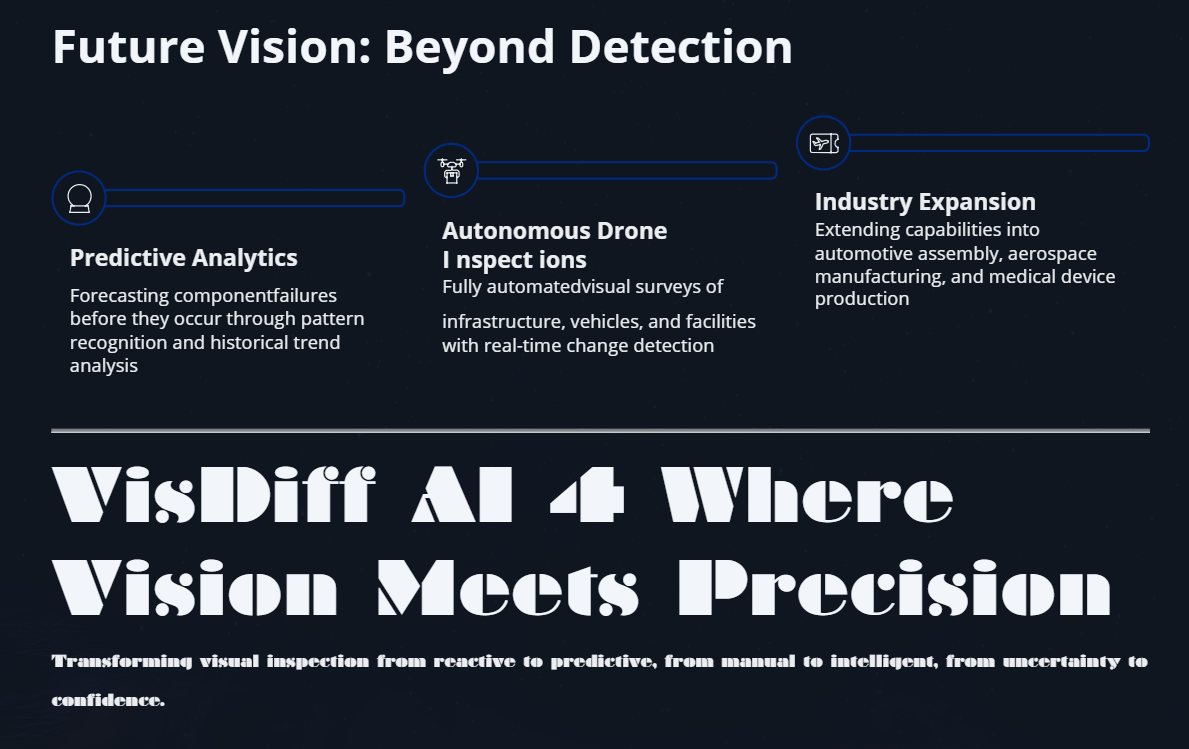 Future Vision: Beyond Detection

Predictive Analytics

Forecasting componentfailures before they occur through pattern recognition and historical trend analysis

Autonomous Drone
I nspect ions

Fully automatedvisual surveys of infrastructure, vehicles, and facilities with real-time change detection

Industry Expansion

Extending capabilities into automotive assembly, aerospace manufacturing, and medical device production

VisDiff AI 4 Where Vision Meets Precision

Transforming visual inspection from reactive to predictive, from manual to intelligent, from uncertainty to confidence.